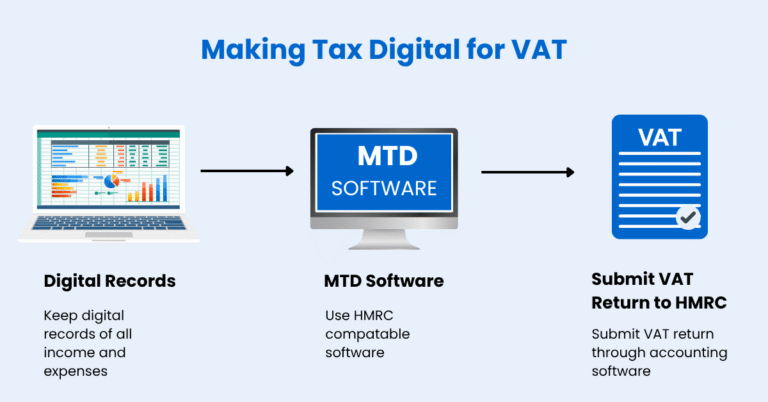 Making Tax Digital for VAT

MTD
SOFTWARE

VAT

Digital Records

Keep digital records of all income and expenses

MTD Software

Use HMRC compatable software

Submit VAT Return to HMRC

Submit VAT return through accounting software